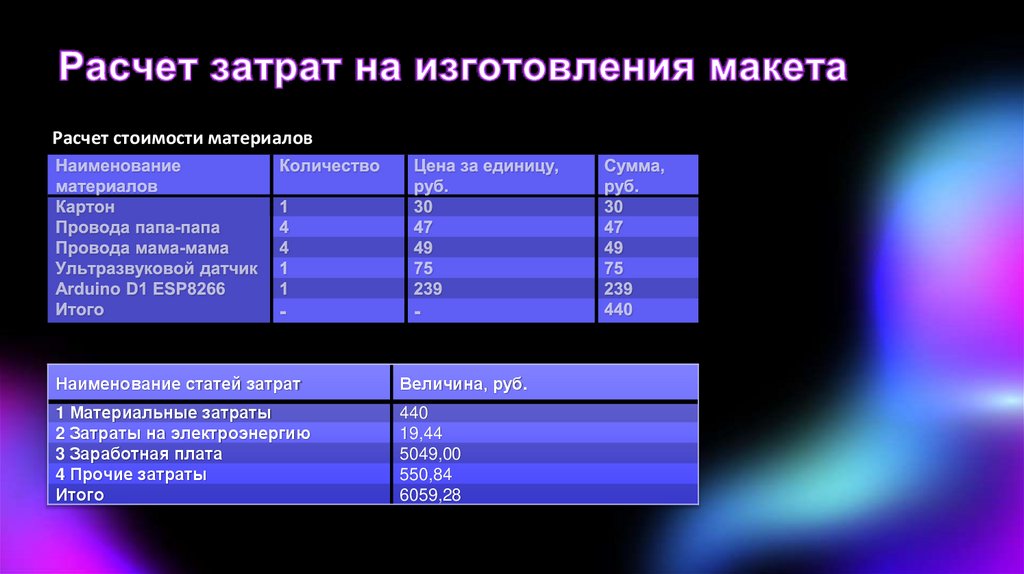 Расчет затрат на изготовления макета

Расчет стоимости материалов

| Наименование материалов | Количество | Цена за единицу, руб. | Сумма, руб. |
|---|---|---|---|
| Картон | 1 | 30 | 30 |
| Провода папа-папа | 4 | 47 | 47 |
| Провода мама-мама | 4 | 49 | 49 |
| Ультразвуковой датчик | 1 | 75 | 75 |
| Arduino D1 ESP8266 | 1 | 239 | 239 |
| Итого | - | - | 440 |

| Наименование статей затрат | Величина, руб. |
|---|---|
| 1 Материальные затраты | 440 |
| 2 Затраты на электроэнергию | 19,44 |
| 3 Заработная плата | 5049,00 |
| 4 Прочие затраты | 550,84 |
| Итого | 6059,28 |